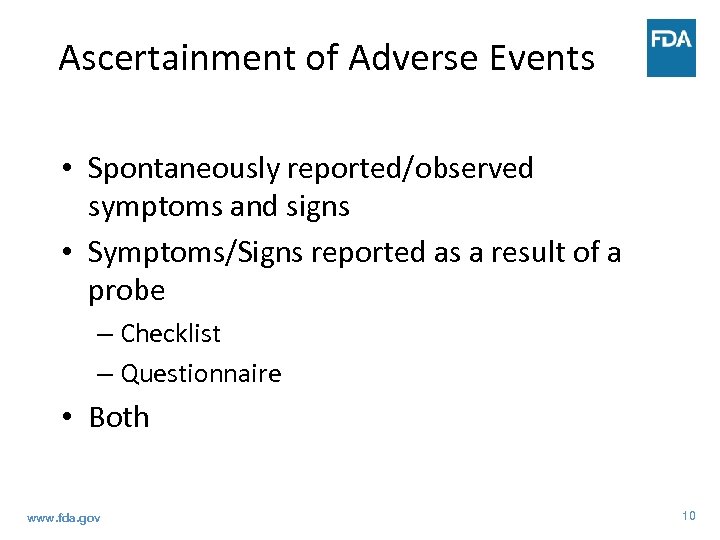 Ascertainment of Adverse Events

FDA

• Spontaneously reported/observed symptoms and signs
• Symptoms/Signs reported as a result of a probe
– Checklist
– Questionnaire
• Both

www.fda.gov

10